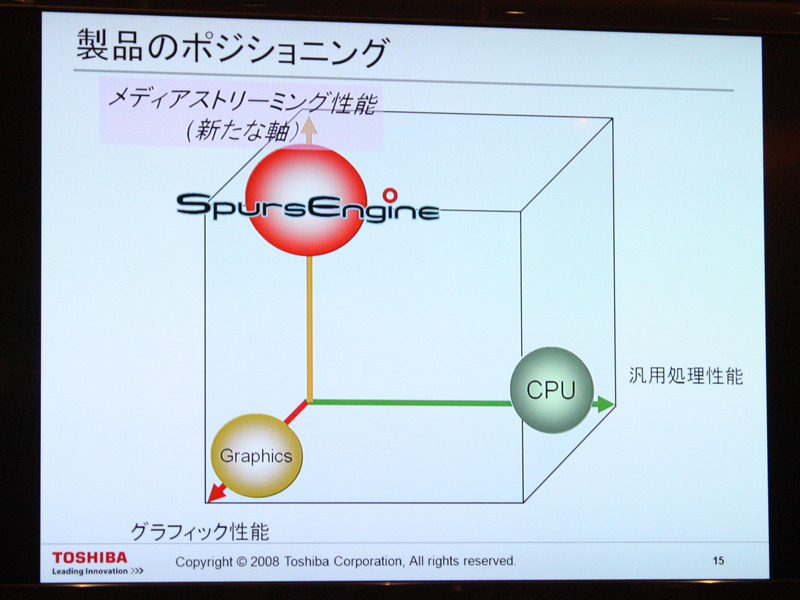 製品のポジショニング

メディアストリーミング性能
(新たな軸)

SpursEngine

CPU

汎用処理性能

Graphics

グラフィック性能

TOSHIBA
Leading Innovation >>>

Copyright © 2008 Toshiba Corporation, All rights reserved.

15